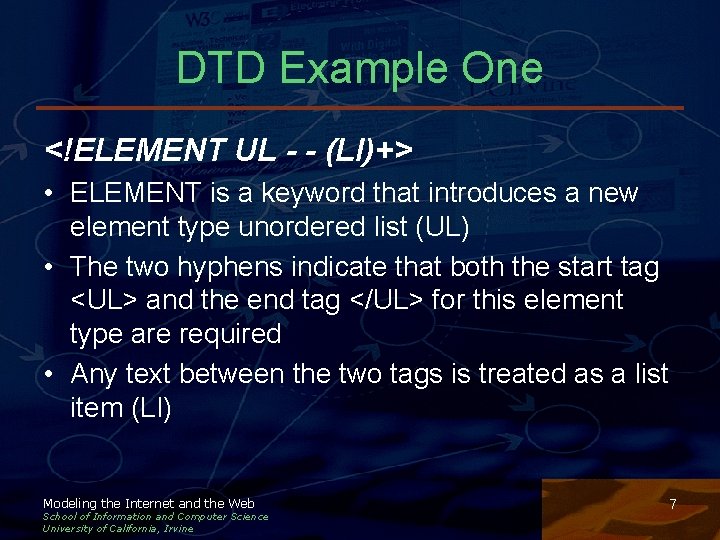 DTD Example One

<!ELEMENT UL - - (LI)+>

• ELEMENT is a keyword that introduces a new element type unordered list (UL)

• The two hyphens indicate that both the start tag <UL> and the end tag </UL> for this element type are required

• Any text between the two tags is treated as a list item (LI)

Modeling the Internet and the Web
School of Information and Computer Science
University of California, Irvine

7